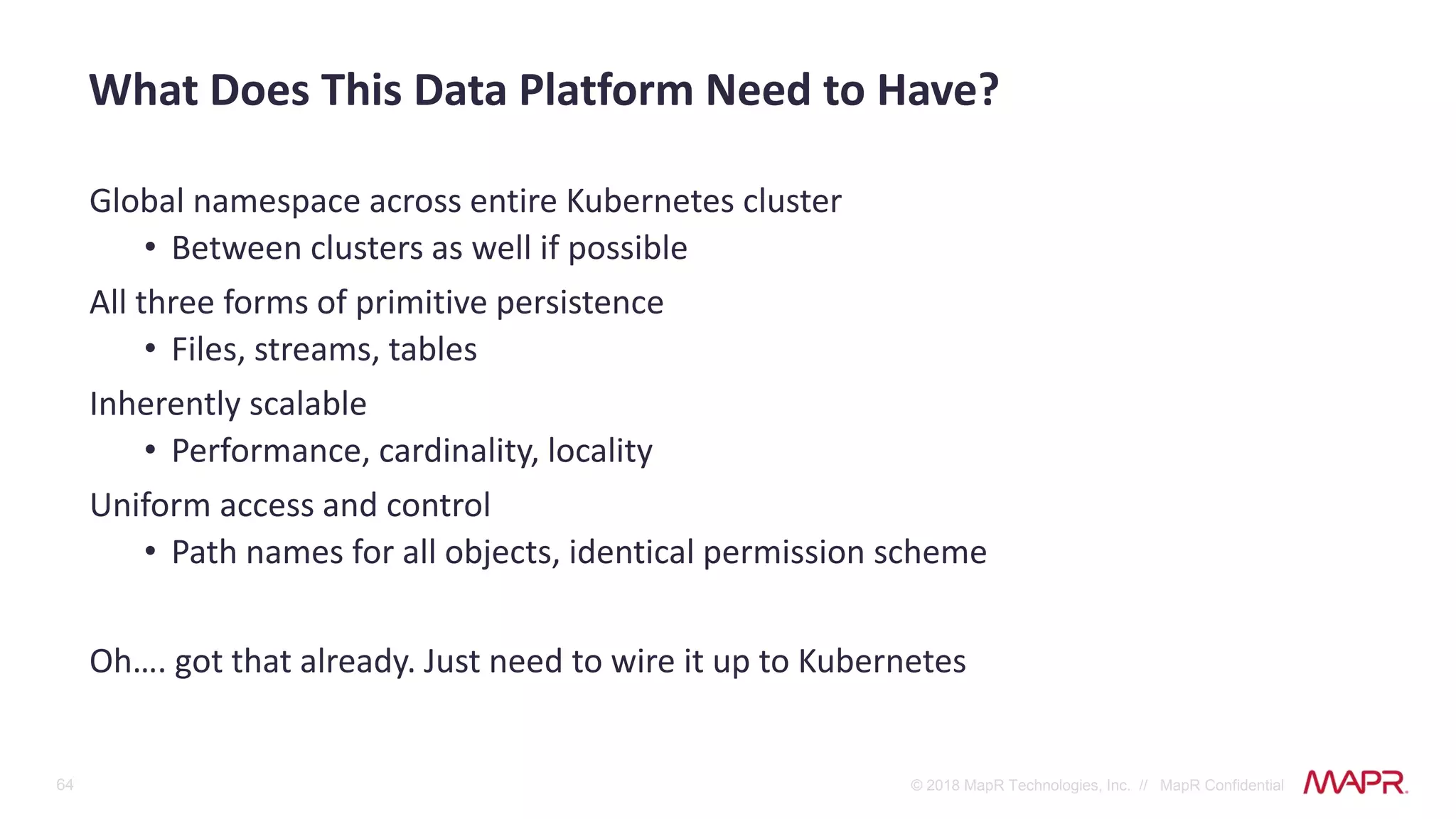 What Does This Data Platform Need to Have?

Global namespace across entire Kubernetes cluster
• Between clusters as well if possible
All three forms of primitive persistence
• Files, streams, tables
Inherently scalable
• Performance, cardinality, locality
Uniform access and control
• Path names for all objects, identical permission scheme

Oh…. got that already. Just need to wire it up to Kubernetes

64

© 2018 MapR Technologies, Inc. // MapR Confidential

MAPR.